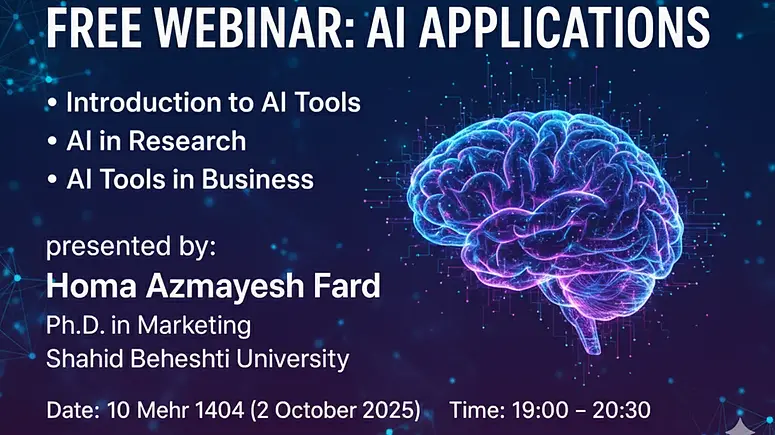 FREE WEBINAR: AI APPLICATIONS

• Introduction to AI Tools
• AI in Research
• AI Tools in Business

presented by:
Homa Azmayesh Fard
Ph.D. in Marketing
Shahid Beheshti University

Date: 10 Mehr 1404 (2 October 2025) Time: 19:00 – 20:30